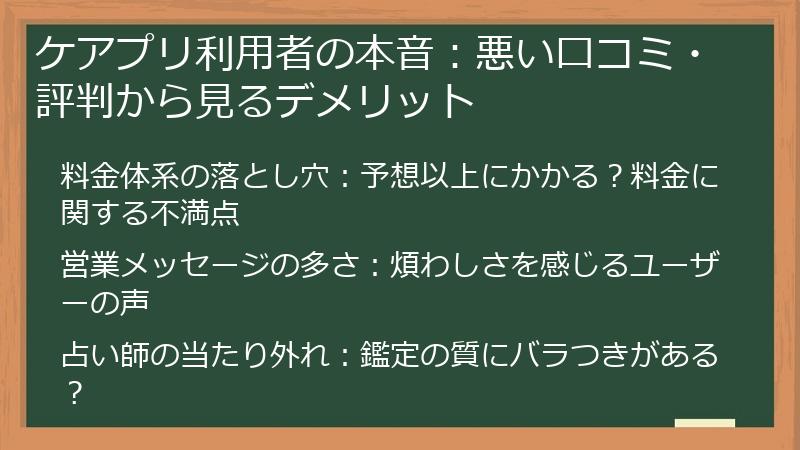 ケアプリ利用者の本音：悪い口コミ・評判から見るデメリット

料金体系の落とし穴：予想以上にかかる？料金に関する不満点

営業メッセージの多さ：煩わしさを感じるユーザーの声

占い師の当たり外れ：鑑定の質にバラつきがある？